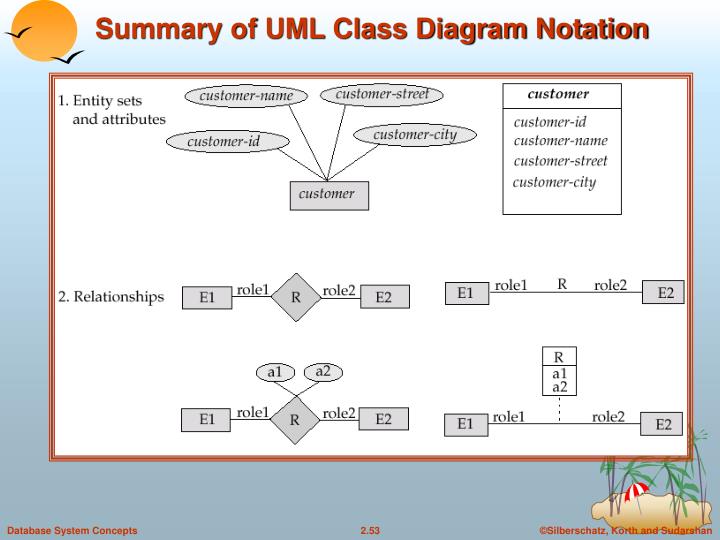 Summary of UML Class Diagram Notation

1. Entity sets and attributes

customer-name
customer-street
customer-id
customer-city
customer

customer
customer-id
customer-name
customer-street
customer-city

2. Relationships

E1 role1 R role2 E2

E1 role1 R role2 E2

a1 a2
E1 role1 R role2 E2

R
a1
a2
E1 role1 role2 E2

Database System Concepts
2.53
©Silberschatz, Korth and Sudarshan